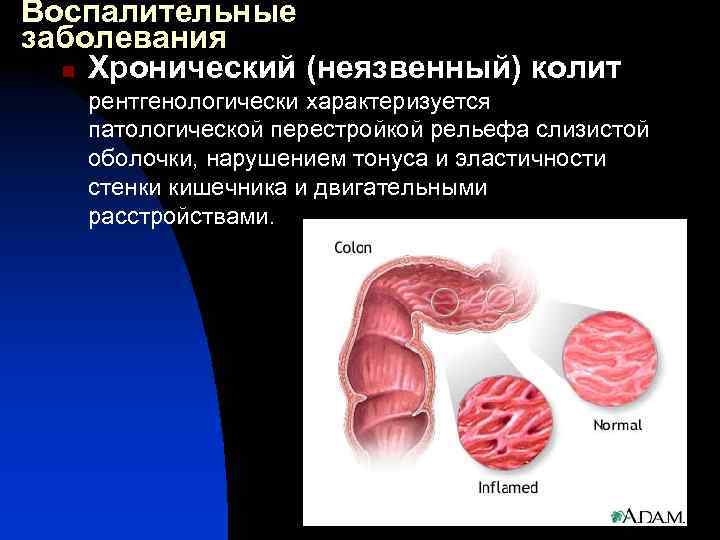 Воспалительные заболевания

Хронический (неязвенный) колит рентгенологически характеризуется патологической перестройкой рельефа слизистой оболочки, нарушением тонуса и эластичности стенки кишечника и двигательными расстройствами.

Colon

Normal

Inflamed

A.D.A.M.